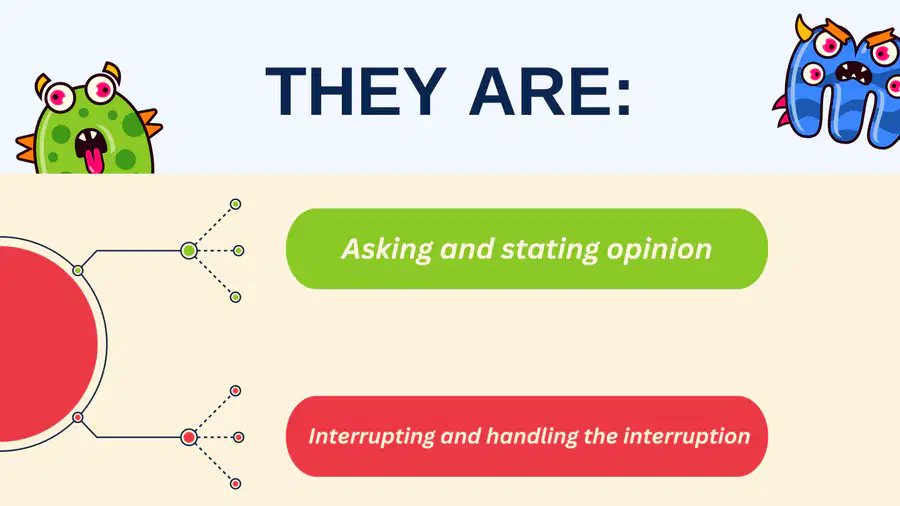 THEY ARE:

Asking and stating opinion

Interrupting and handling the interruption